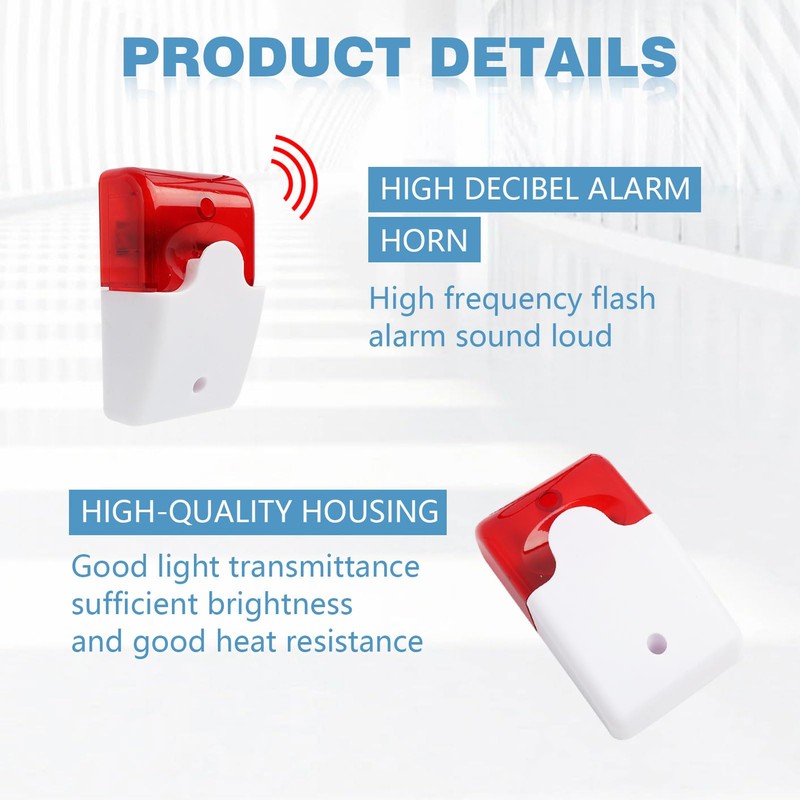 PRODUCT DETAILS

HIGH DECIBEL ALARM HORN

High frequency flash alarm sound loud

HIGH-QUALITY HOUSING

Good light transmittance sufficient brightness and good heat resistance